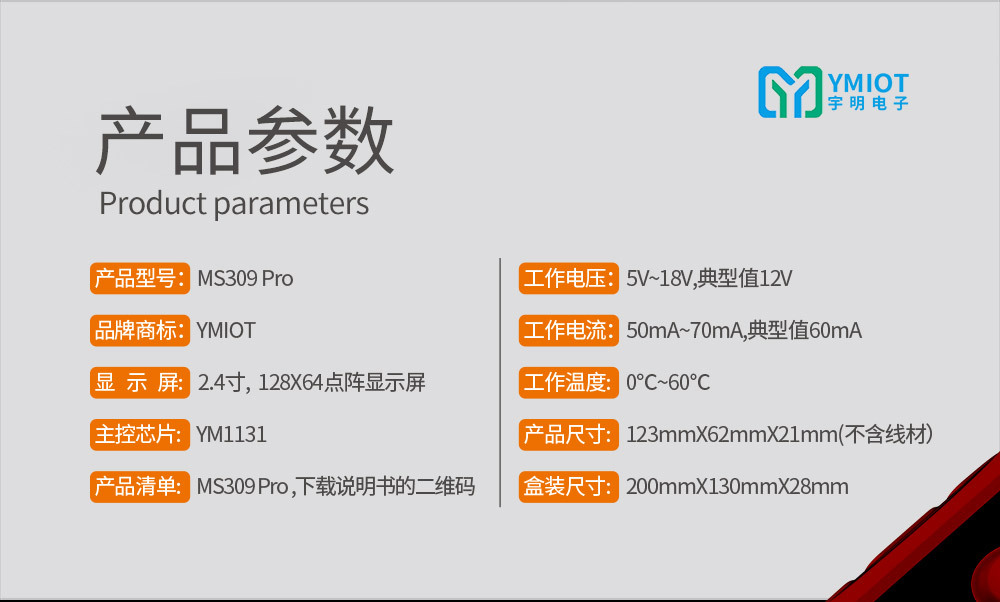 YMIOT
宇明电子

产品参数
Product parameters

产品型号: MS309 Pro

品牌商标: YMIOT

显 示 屏: 2.4寸, 128X64点阵显示屏

主控芯片: YM1131

产品清单: MS309 Pro,下载说明书的二维码

工作电压: 5V~18V,典型值12V

工作电流: 50mA~70mA,典型值60mA

工作温度: 0°C~60°C

产品尺寸: 123mmX62mmX21mm(不含线材)

盒装尺寸: 200mmX130mmX28mm